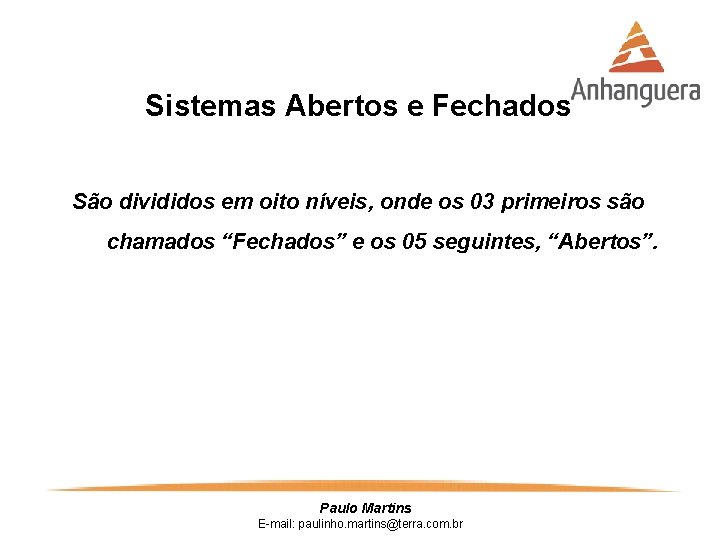 Anhanguera

Sistemas Abertos e Fechados

São divididos em oito níveis, onde os 03 primeiros são chamados “Fechados” e os 05 seguintes, “Abertos”.

Paulo Martins
E-mail: paulinho.martins@terra.com.br